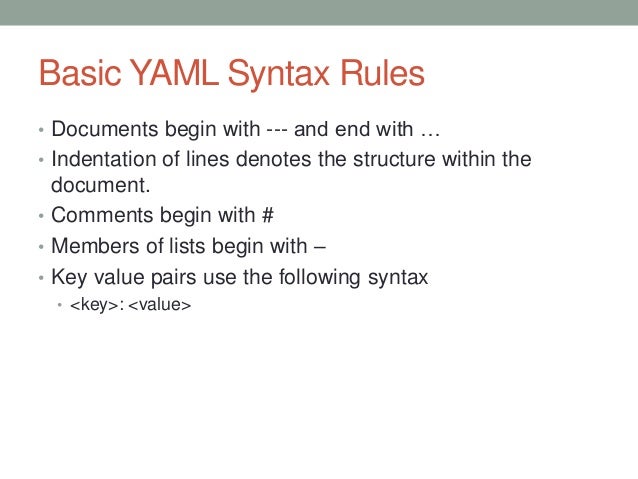 Basic YAML Syntax Rules

• Documents begin with --- and end with …
• Indentation of lines denotes the structure within the document.
• Comments begin with #
• Members of lists begin with –
• Key value pairs use the following syntax
  • <key>: <value>